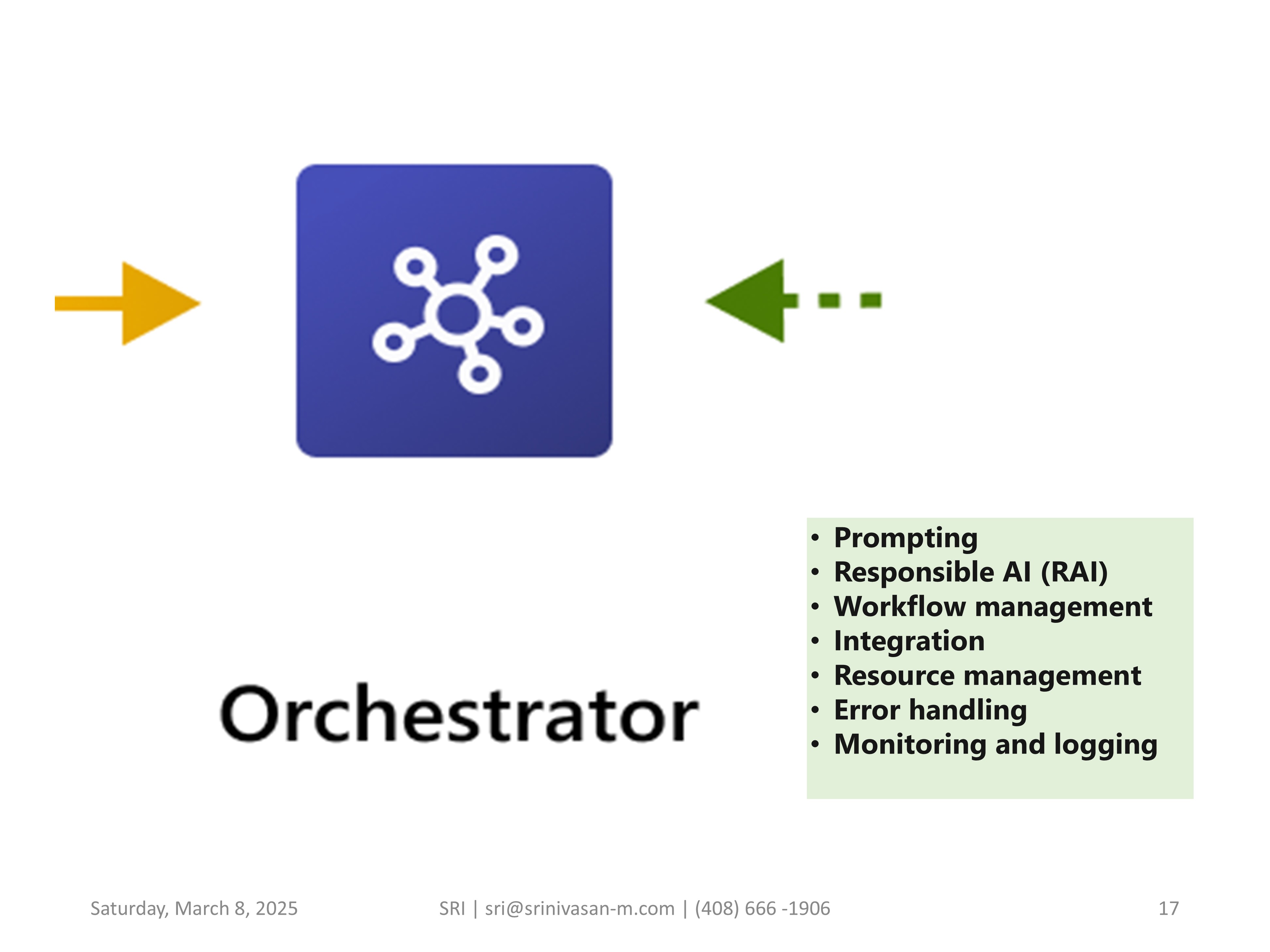 Orchestrator

• Prompting
• Responsible AI (RAI)
• Workflow management
• Integration
• Resource management
• Error handling
• Monitoring and logging

Saturday, March 8, 2025 SRI | sri@srinivasan-m.com | (408) 666 -1906 17